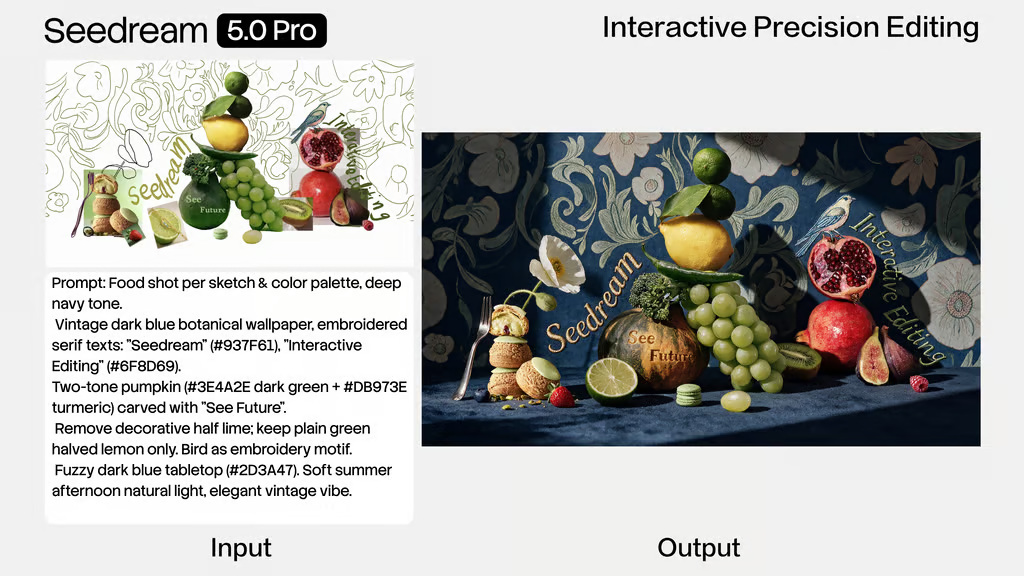 Seedream 5.0 Pro

Interactive Precision Editing

Seedream
See
Future
Interactive Editing

Prompt: Food shot per sketch & color palette, deep navy tone.
Vintage dark blue botanical wallpaper, embroidered serif texts: "Seedream" (#937F61), "Interactive Editing" (#6F8D69).
Two-tone pumpkin (#3E4A2E dark green + #DB973E turmeric) carved with "See Future".
Remove decorative half lime; keep plain green halved lemon only. Bird as embroidery motif.
Fuzzy dark blue tabletop (#2D3A47). Soft summer afternoon natural light, elegant vintage vibe.

Seedream
See
Future
Interactive Editing

Input

Output